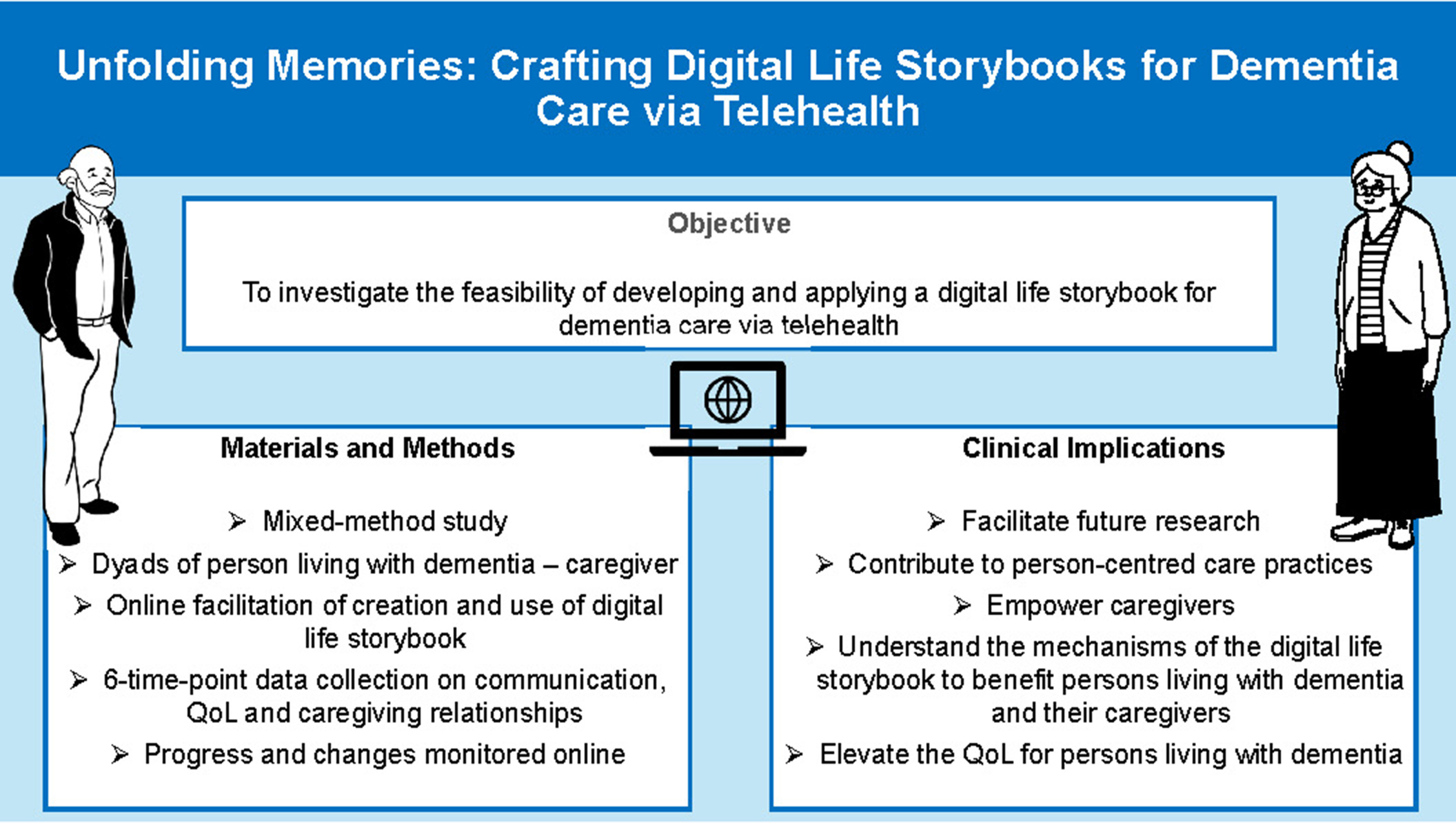 Unfolding Memories: Crafting Digital Life Storybooks for Dementia Care via Telehealth

Objective

To investigate the feasibility of developing and applying a digital life storybook for dementia care via telehealth

Materials and Methods

➢ Mixed-method study

➢ Dyads of person living with dementia – caregiver

➢ Online facilitation of creation and use of digital life storybook

➢ 6-time-point data collection on communication, QoL and caregiving relationships

➢ Progress and changes monitored online

Clinical Implications

➢ Facilitate future research

➢ Contribute to person-centred care practices

➢ Empower caregivers

➢ Understand the mechanisms of the digital life storybook to benefit persons living with dementia and their caregivers

➢ Elevate the QoL for persons living with dementia